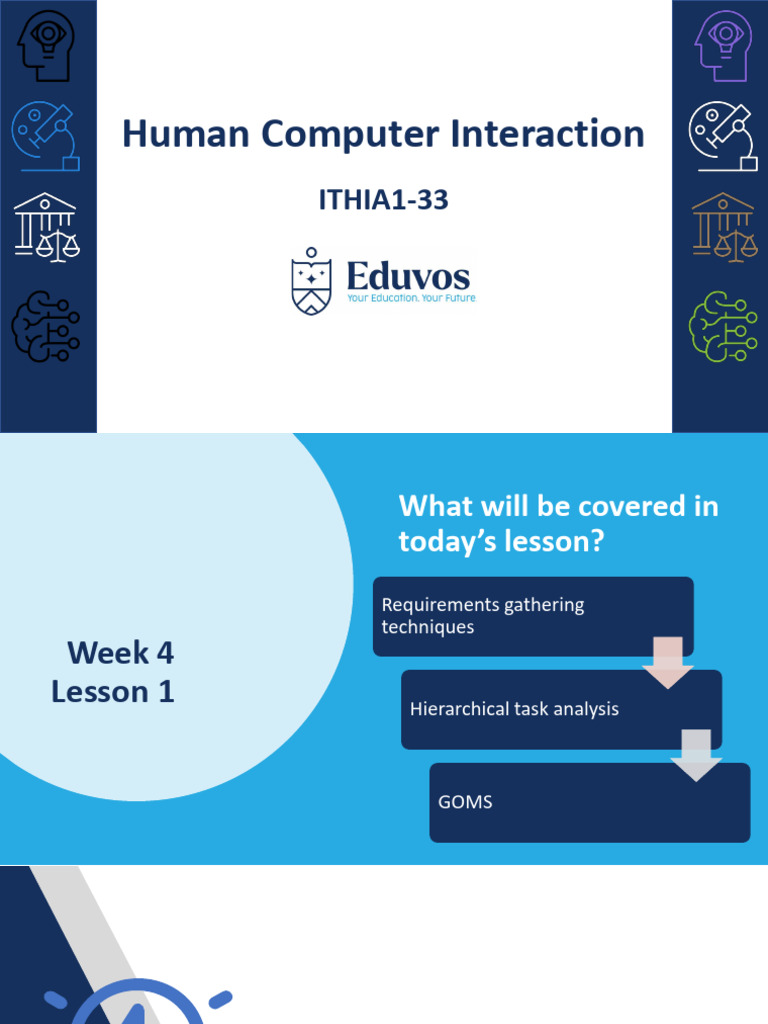 Human Computer Interaction

ITHIA1-33

Eduvos
Your Education. Your Future

Week 4
Lesson 1

What will be covered in today's lesson?

Requirements gathering techniques

Hierarchical task analysis

GOMS